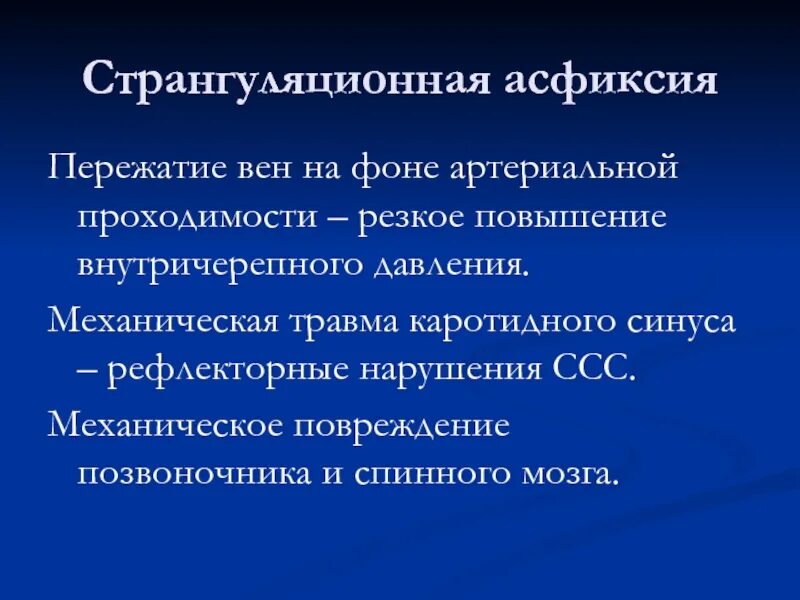 Странгуляционная асфиксия

Пережатие вен на фоне артериальной проходимости – резкое повышение внутричерепного давления.

Механическая травма каротидного синуса – рефлекторные нарушения ССС.

Механическое повреждение позвоночника и спинного мозга.